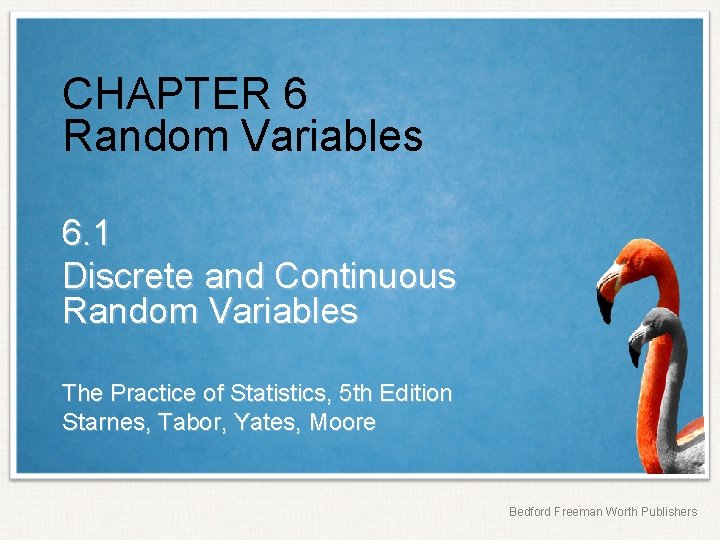 CHAPTER 6
Random Variables

6.1
Discrete and Continuous Random Variables

The Practice of Statistics, 5th Edition
Starnes, Tabor, Yates, Moore

Bedford Freeman Worth Publishers